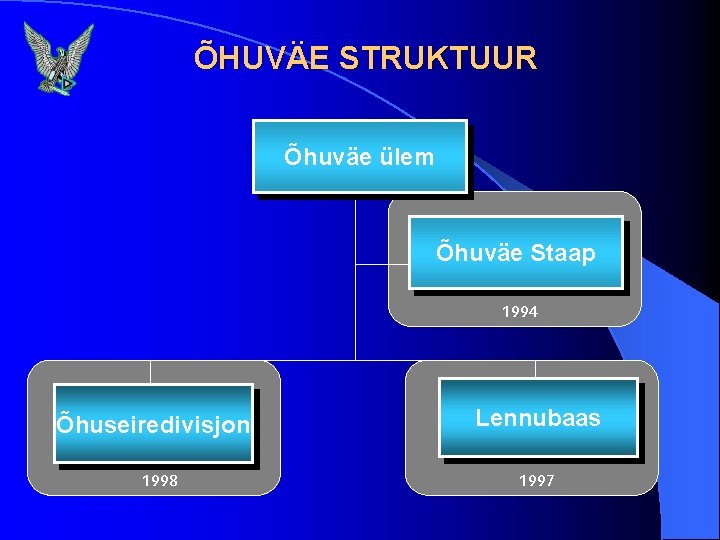 ÕHUVÄE STRUKTUUR

Õhuväe ülem

Õhuväe Staap

1994

Õhuseiredivisjon

1998

Lennubaas

1997